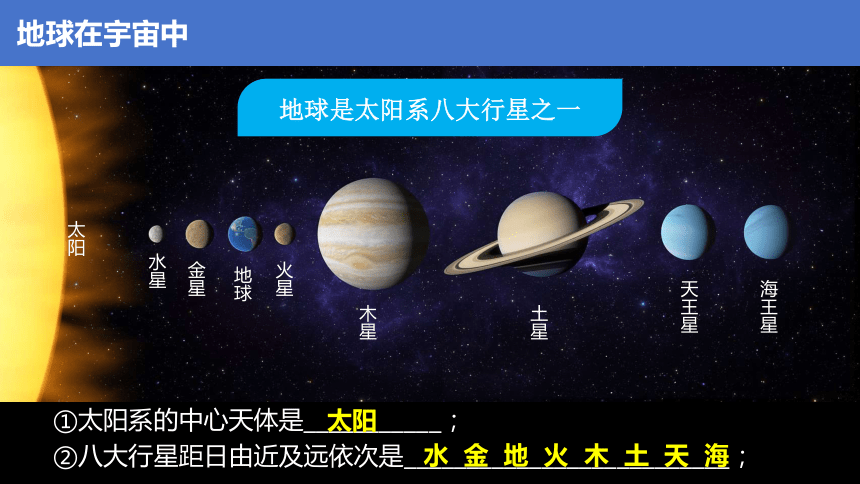 地球在宇宙中

地球是太阳系八大行星之一

太阳

水星

金星

地球

火星

木星

土星

天王星

海王星

①太阳系的中心天体是__太阳_____；
②八大行星距日由近及远依次是_水 金 地 火 木 土 天 海；